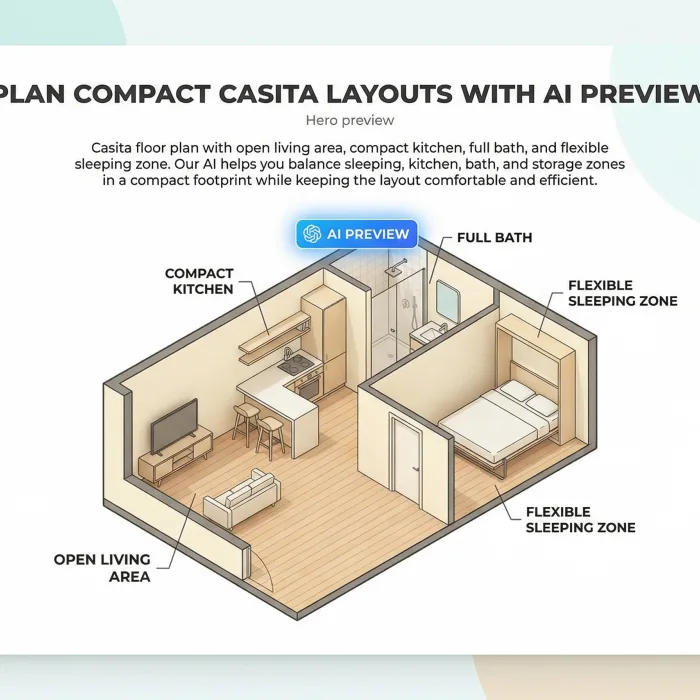 PLAN COMPACT CASITA LAYOUTS WITH AI PREVIEW

Hero preview

Casita floor plan with open living area, compact kitchen, full bath, and flexible sleeping zone. Our AI helps you balance sleeping, kitchen, bath, and storage zones in a compact footprint while keeping the layout comfortable and efficient.

AI PREVIEW

FULL BATH

COMPACT KITCHEN

FLEXIBLE SLEEPING ZONE

FLEXIBLE SLEEPING ZONE

OPEN LIVING AREA